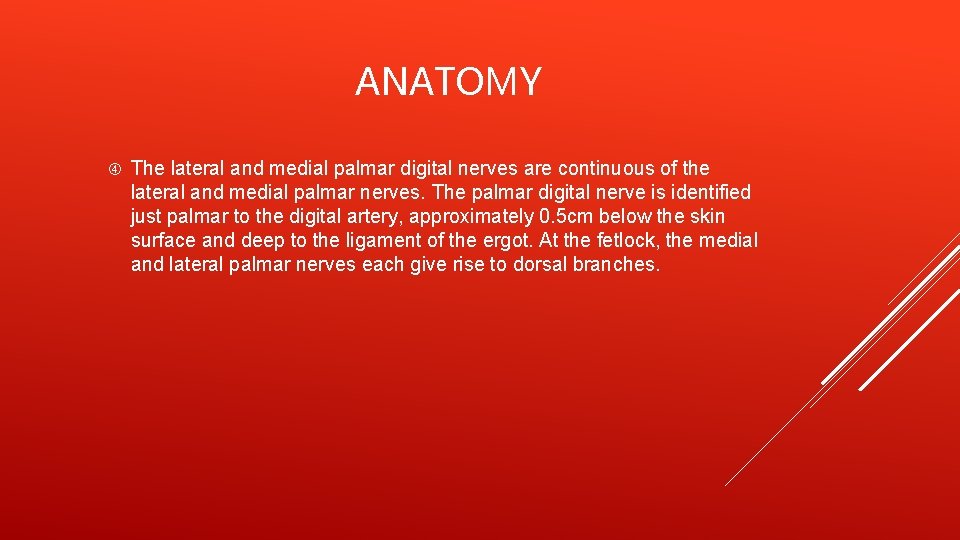 ANATOMY

The lateral and medial palmar digital nerves are continuous of the lateral and medial palmar nerves. The palmar digital nerve is identified just palmar to the digital artery, approximately 0.5cm below the skin surface and deep to the ligament of the ergot. At the fetlock, the medial and lateral palmar nerves each give rise to dorsal branches.